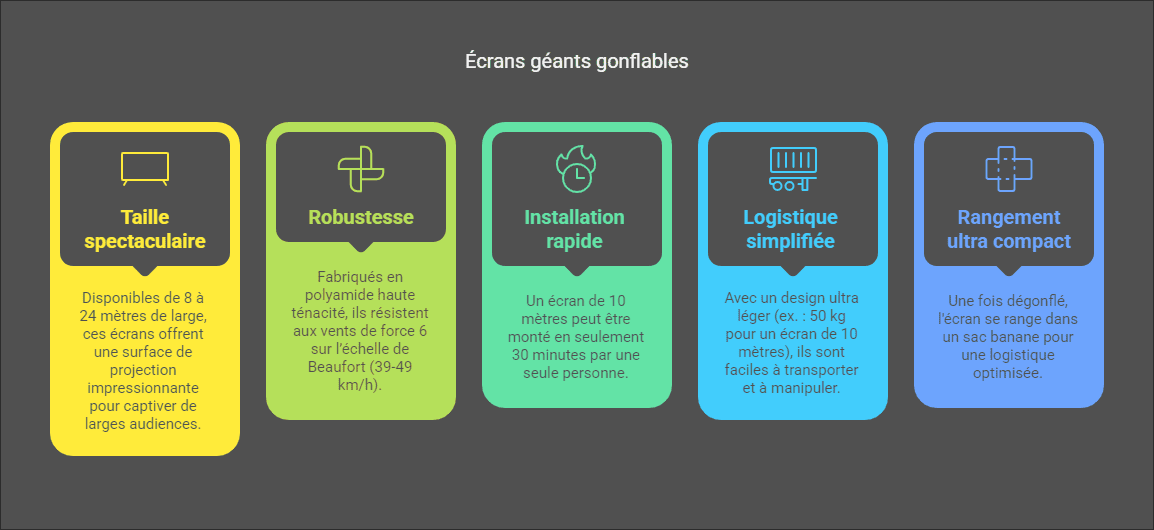 Écrans géants gonflables

Taille spectaculaire

Disponibles de 8 à 24 mètres de large, ces écrans offrent une surface de projection impressionnante pour captiver de larges audiences.

Robustesse

Fabriqués en polyamide haute ténacité, ils résistent aux vents de force 6 sur l'échelle de Beaufort (39-49 km/h).

Installation rapide

Un écran de 10 mètres peut être monté en seulement 30 minutes par une seule personne.

Logistique simplifiée

Avec un design ultra léger (ex. : 50 kg pour un écran de 10 mètres), ils sont faciles à transporter et à manipuler.

Rangement ultra compact

Une fois dégonflé, l'écran se range dans un sac banane pour une logistique optimisée.